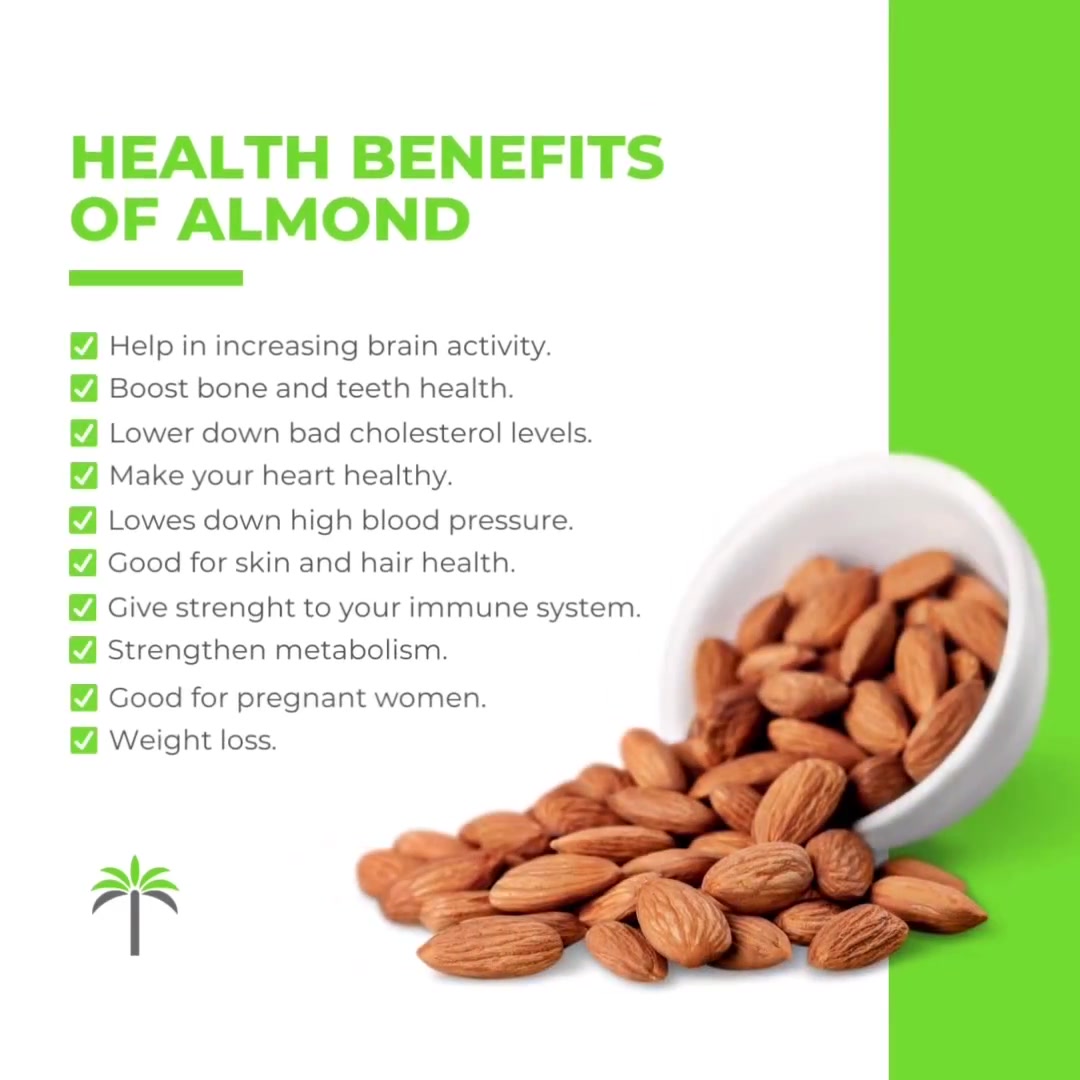 HEALTH BENEFITS OF ALMOND

✅ Help in increasing brain activity.
✅ Boost bone and teeth health.
✅ Lower down bad cholesterol levels.
✅ Make your heart healthy.
✅ Lowes down high blood pressure.
✅ Good for skin and hair health.
✅ Give strenght to your immune system.
✅ Strengthen metabolism.
✅ Good for pregnant women.
✅ Weight loss.